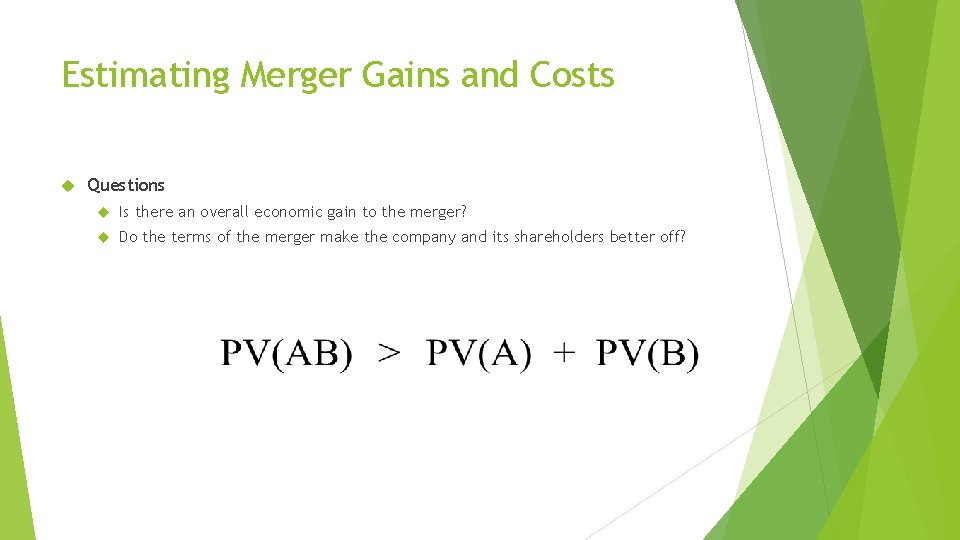 Estimating Merger Gains and Costs

Questions

Is there an overall economic gain to the merger?

Do the terms of the merger make the company and its shareholders better off?

$PV(AB) > PV(A) + PV(B)$